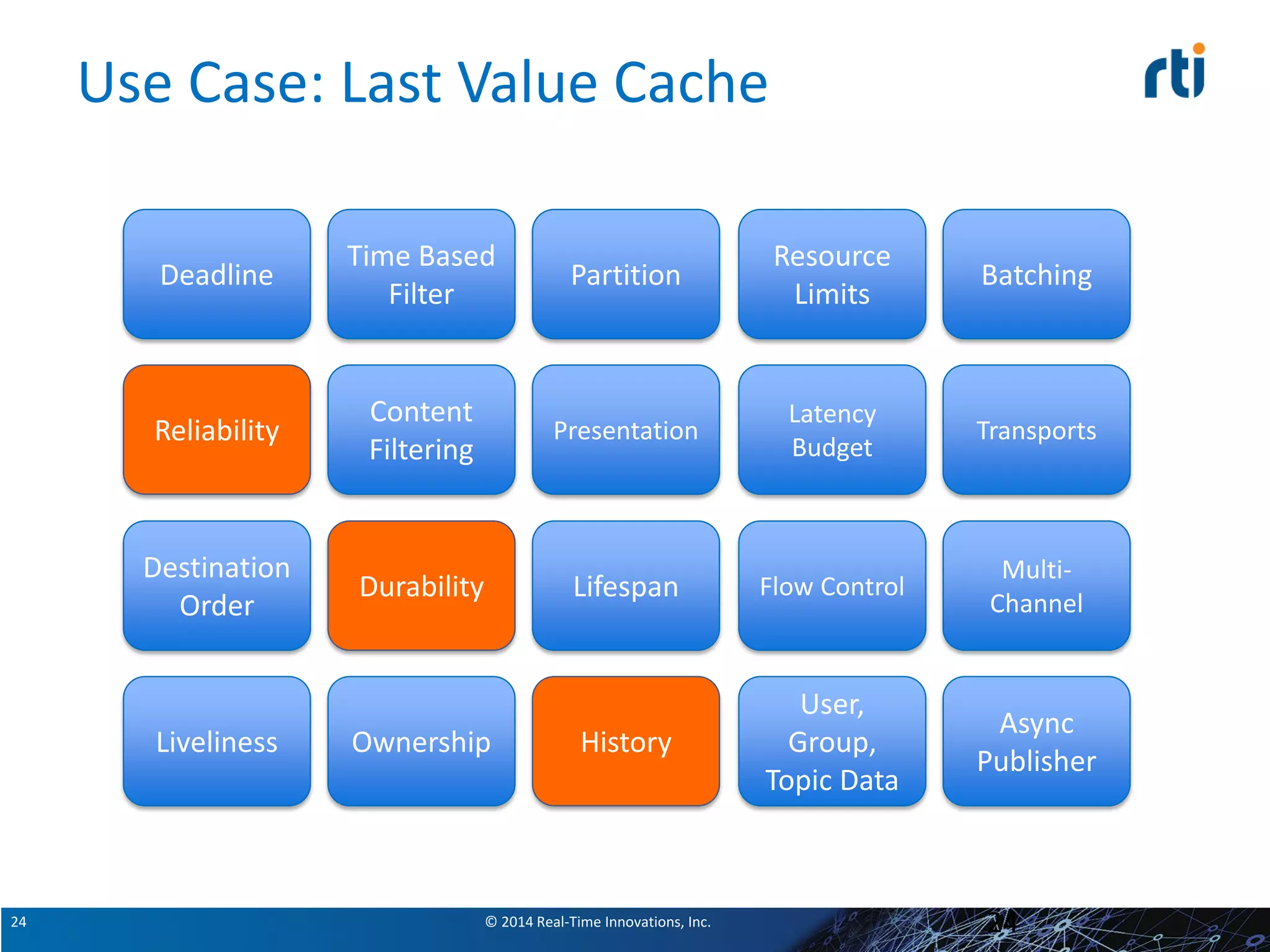 Use Case: Last Value Cache

rti

Deadline

Time Based Filter

Partition

Resource Limits

Batching

Reliability

Content Filtering

Presentation

Latency Budget

Transports

Destination Order

Durability

Lifespan

Flow Control

Multi-Channel

Liveliness

Ownership

History

User, Group, Topic Data

Async Publisher

24

© 2014 Real-Time Innovations, Inc.

24